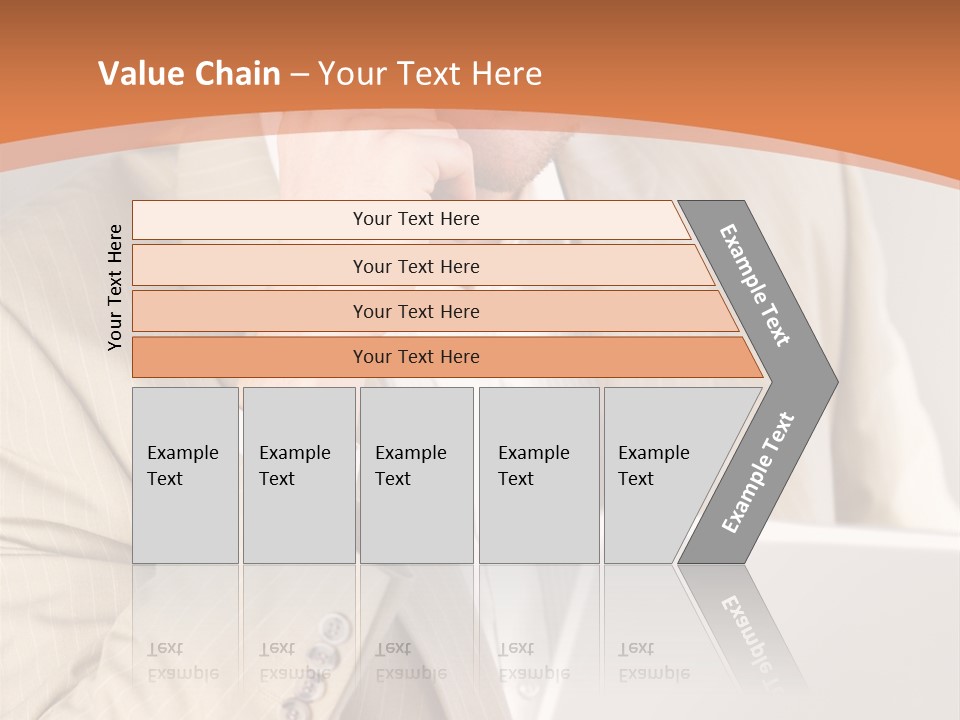 Value Chain – Your Text Here

Your Text Here

Your Text Here

Your Text Here

Your Text Here

Your Text Here

Example Text

Example Text

Example Text

Example Text

Example Text

Example Text

Example Text